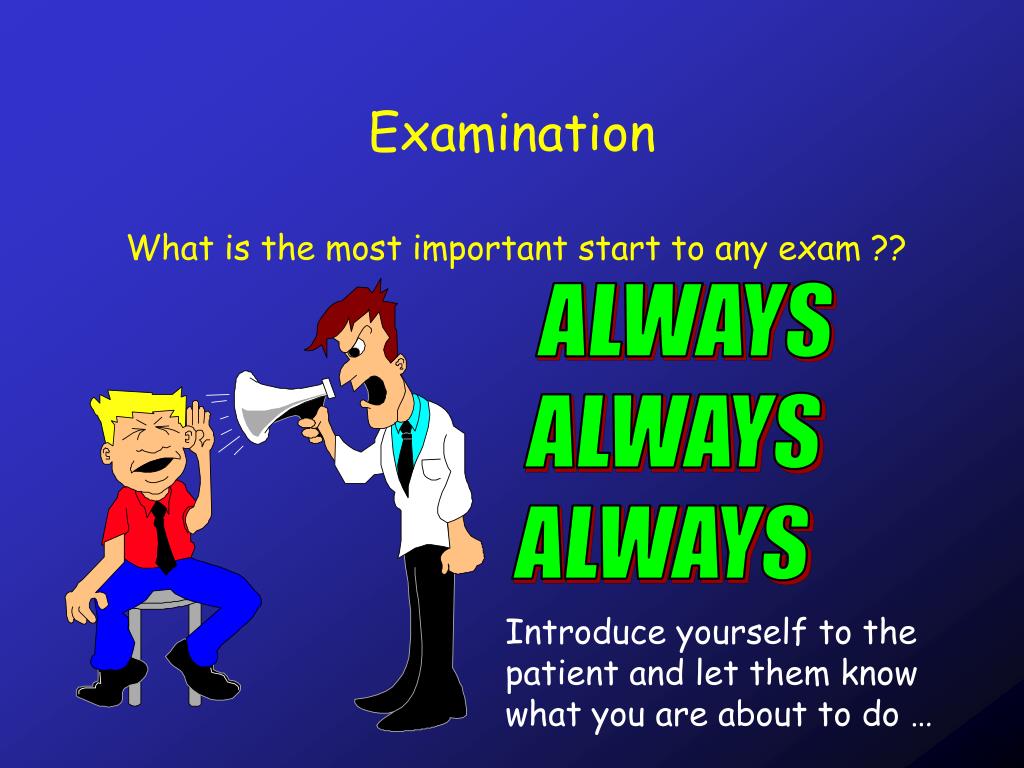 Examination

What is the most important start to any exam ??

ALWAYS
ALWAYS
ALWAYS

Introduce yourself to the patient and let them know what you are about to do …